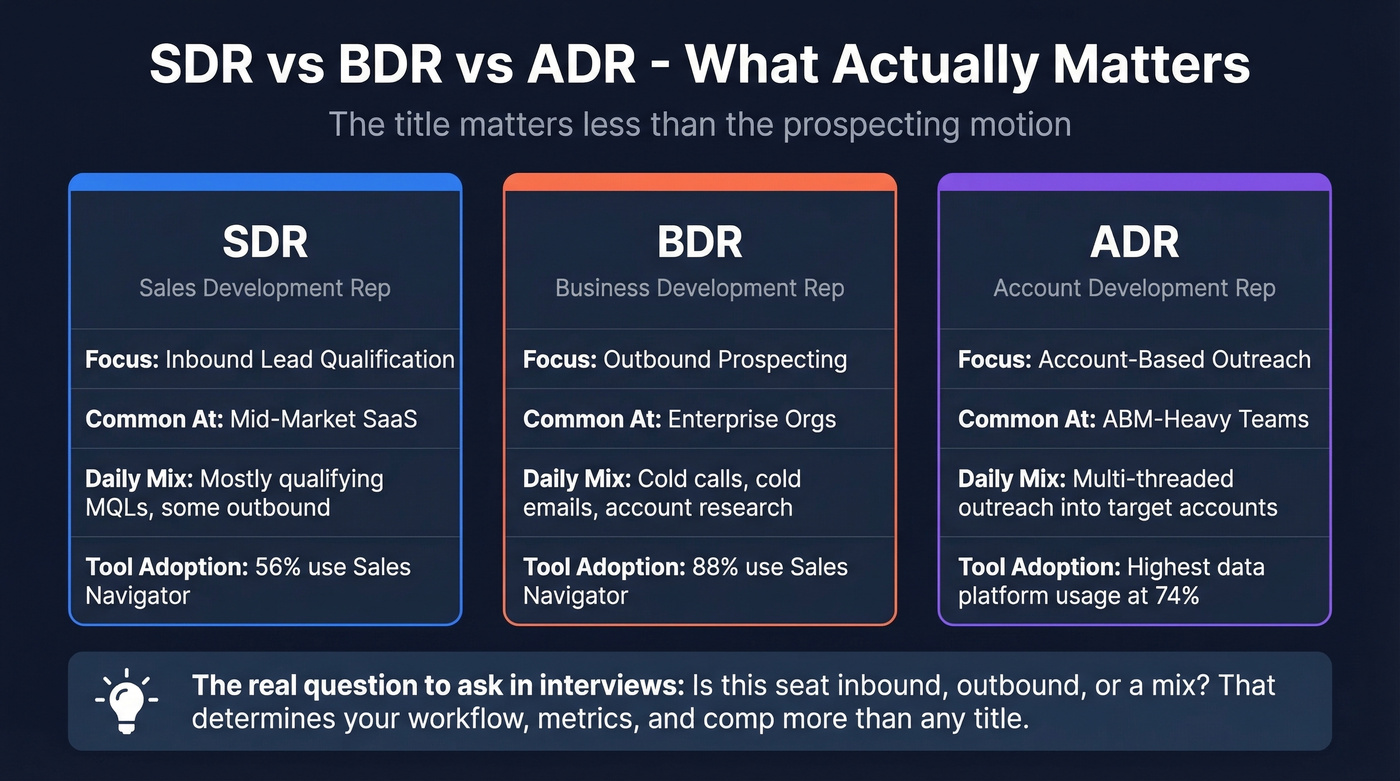 SDR vs BDR vs ADR - What Actually Matters

The title matters less than the prospecting motion

SDR

Sales Development Rep

Focus: Inbound Lead Qualification

Common At: Mid-Market SaaS

Daily Mix: Mostly qualifying MQLs, some outbound

Tool Adoption: 56% use Sales Navigator

BDR

Business Development Rep

Focus: Outbound Prospecting

Common At: Enterprise Orgs

Daily Mix: Cold calls, cold emails, account research

Tool Adoption: 88% use Sales Navigator

ADR

Account Development Rep

Focus: Account-Based Outreach

Common At: ABM-Heavy Teams

Daily Mix: Multi-threaded outreach into target accounts

Tool Adoption: Highest data platform usage at 74%

The real question to ask in interviews: Is this seat inbound, outbound, or a mix? That determines your workflow, metrics, and comp more than any title.